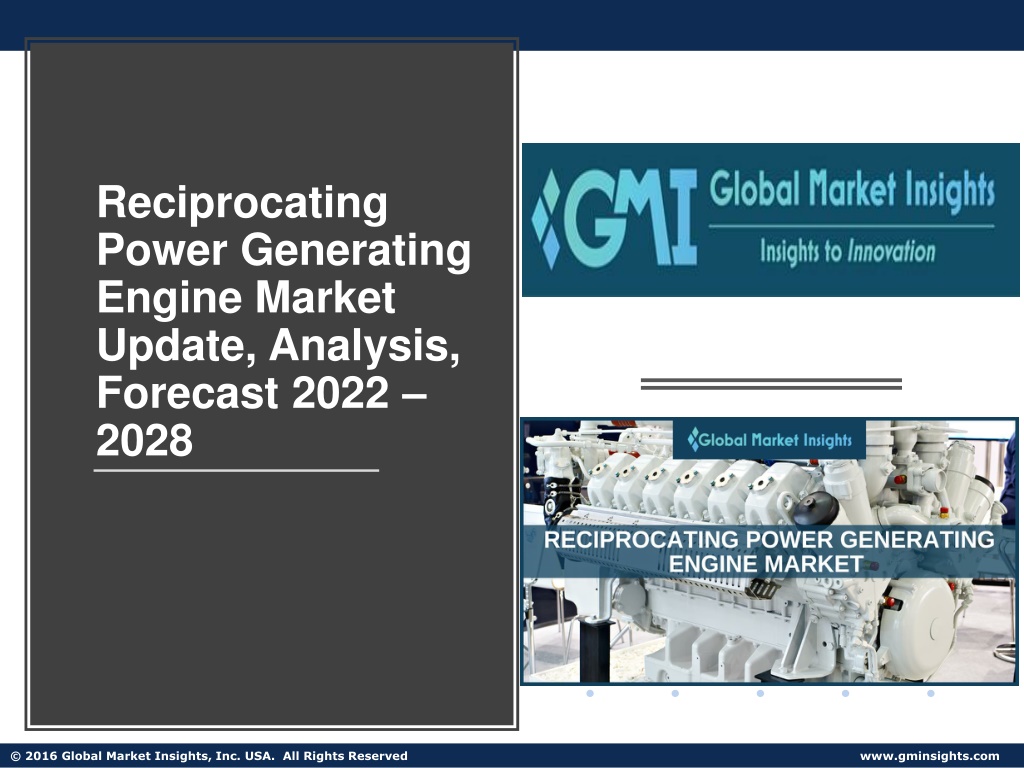 Reciprocating Power Generating Engine Market Update, Analysis, Forecast 2022 – 2028

GMI Global Market Insights
Insights to Innovation

Global Market Insights

RECIPROCATING POWER GENERATING ENGINE MARKET

© 2016 Global Market Insights, Inc. USA. All Rights Reserved

www.gminsights.com